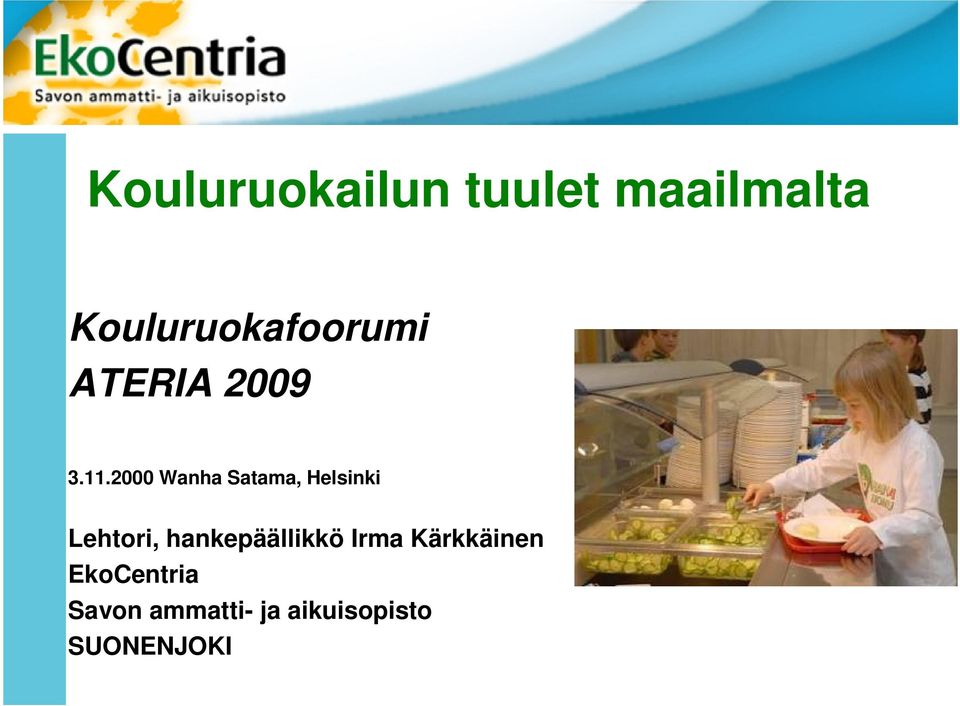 EkoCentria
Savon ammatti- ja aikuisopisto

Kouluruokailun tuulet maailmalta

Kouluruokafoorumi
ATERIA 2009

3.11.2000 Wanha Satama, Helsinki

Lehtori, hankepäällikkö Irma Kärkkäinen
EkoCentria
Savon ammatti- ja aikuisopisto
SUONENJOKI